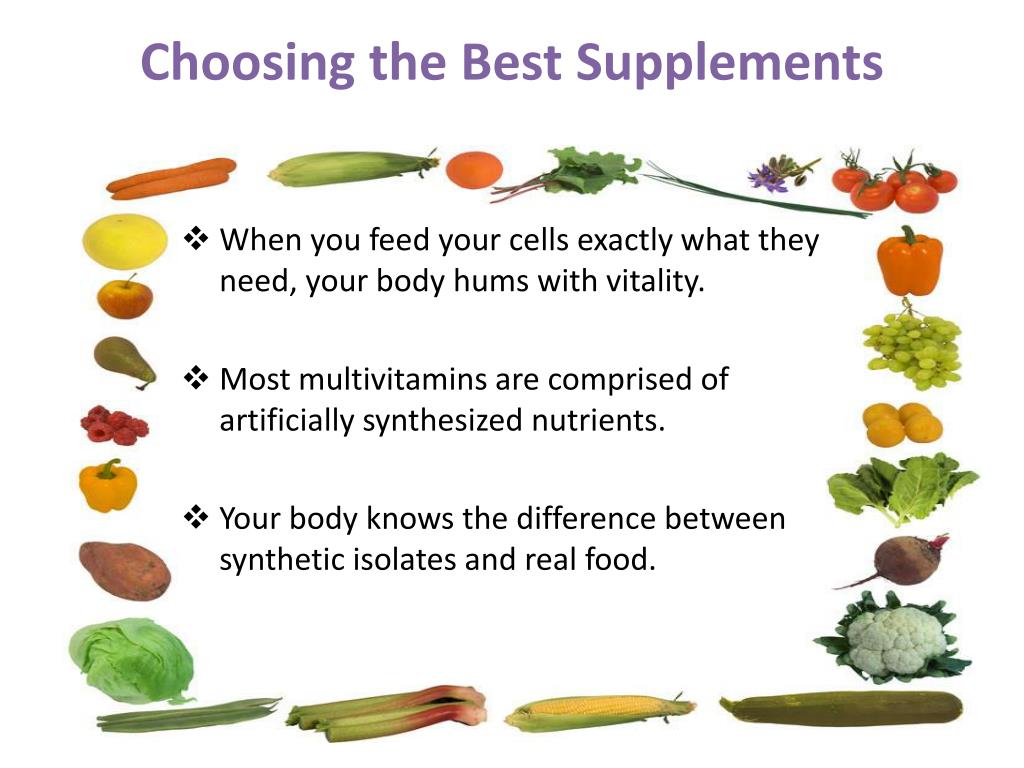 Choosing the Best Supplements

❖ When you feed your cells exactly what they need, your body hums with vitality.

❖ Most multivitamins are comprised of artificially synthesized nutrients.

❖ Your body knows the difference between synthetic isolates and real food.